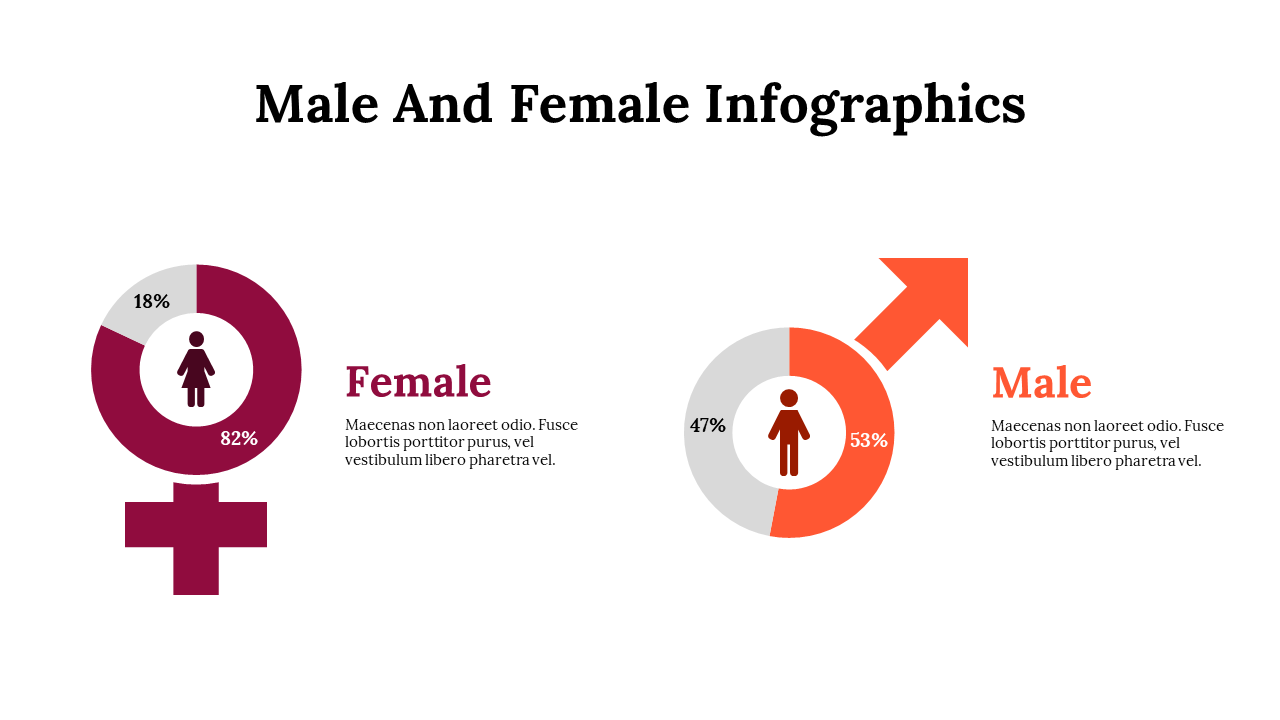 Male And Female Infographics

18%

82%

Female

Maecenas non laoreet odio. Fusce lobortis porttitor purus, vel vestibulum libero pharetra vel.

47%

53%

Male

Maecenas non laoreet odio. Fusce lobortis porttitor purus, vel vestibulum libero pharetra vel.